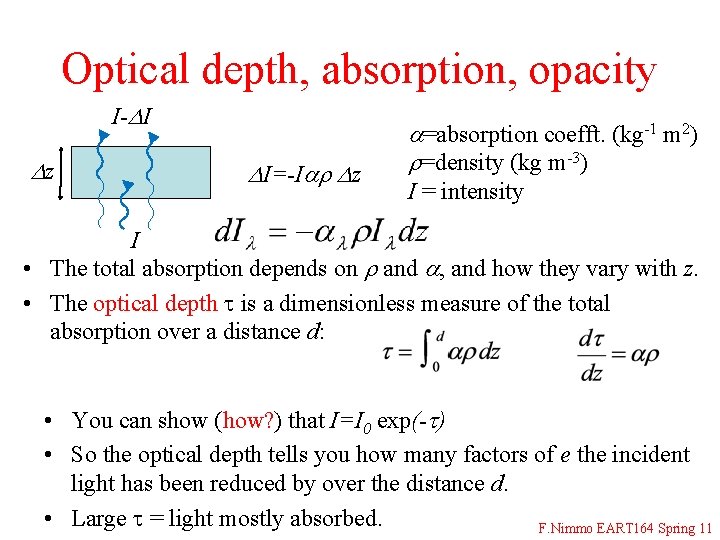 Optical depth, absorption, opacity

$I$-$\Delta I$

$\Delta z$

$I$

$\Delta I$=-$I\alpha\rho$ $\Delta z$

$\alpha$=absorption coefft. (kg$^{-1}$ m$^2$)
$\rho$=density (kg m$^{-3}$)
$I$ = intensity

$dI_\lambda = -\alpha_\lambda \rho I_\lambda dz$

• The total absorption depends on $\rho$ and $\alpha$, and how they vary with $z$.

• The optical depth $\tau$ is a dimensionless measure of the total absorption over a distance $d$:

$\tau = \int_0^d \alpha\rho\, dz$ $\frac{d\tau}{dz} = \alpha\rho$

• You can show (how?) that $I$=$I_0$ exp(-$\tau$)

• So the optical depth tells you how many factors of $e$ the incident light has been reduced by over the distance $d$.

• Large $\tau$ = light mostly absorbed.

F.Nimmo EART164 Spring 11